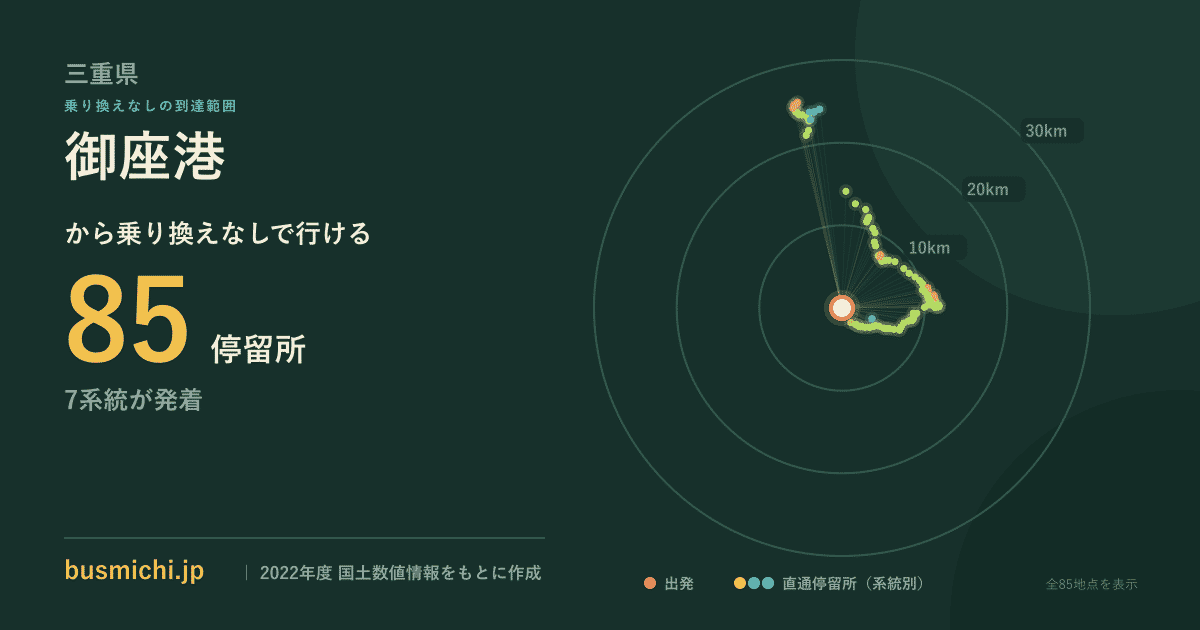 三重県
乗り換えなしの到達範囲
御座港
から乗り換えなしで行ける
85 停留所
7系統が発着

30km
20km
10km

busmichi.jp | 2022年度 国土数値情報をもとに作成

出発 直通停留所（系統別） 全85地点を表示